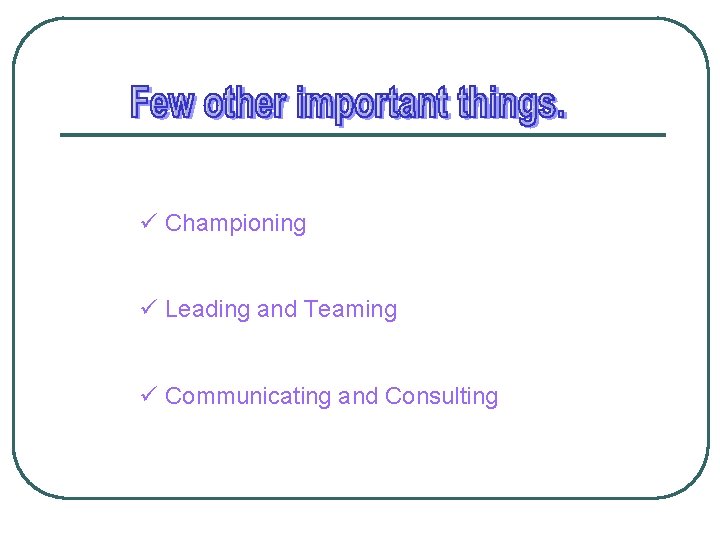 Few other important things.

✓ Championing

✓ Leading and Teaming

✓ Communicating and Consulting